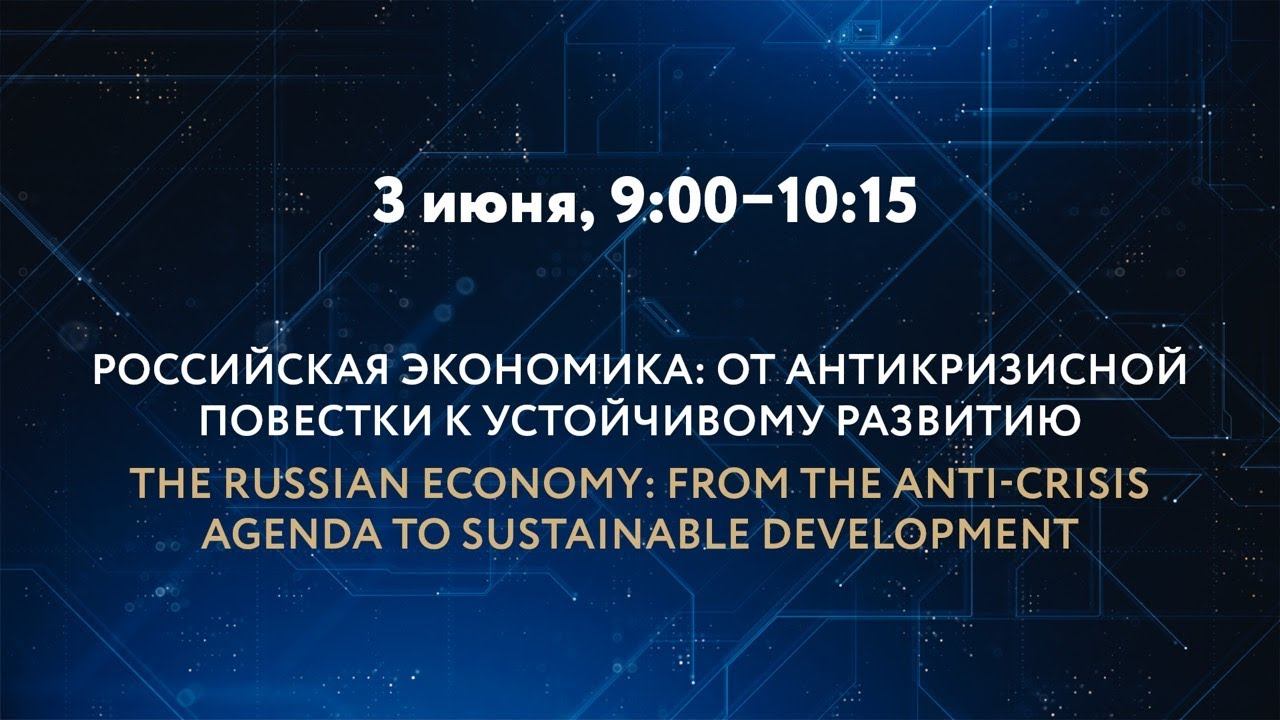 3 июня, 9:00–10:15

РОССИЙСКАЯ ЭКОНОМИКА: ОТ АНТИКРИЗИСНОЙ ПОВЕСТКИ К УСТОЙЧИВОМУ РАЗВИТИЮ

THE RUSSIAN ECONOMY: FROM THE ANTI-CRISIS AGENDA TO SUSTAINABLE DEVELOPMENT